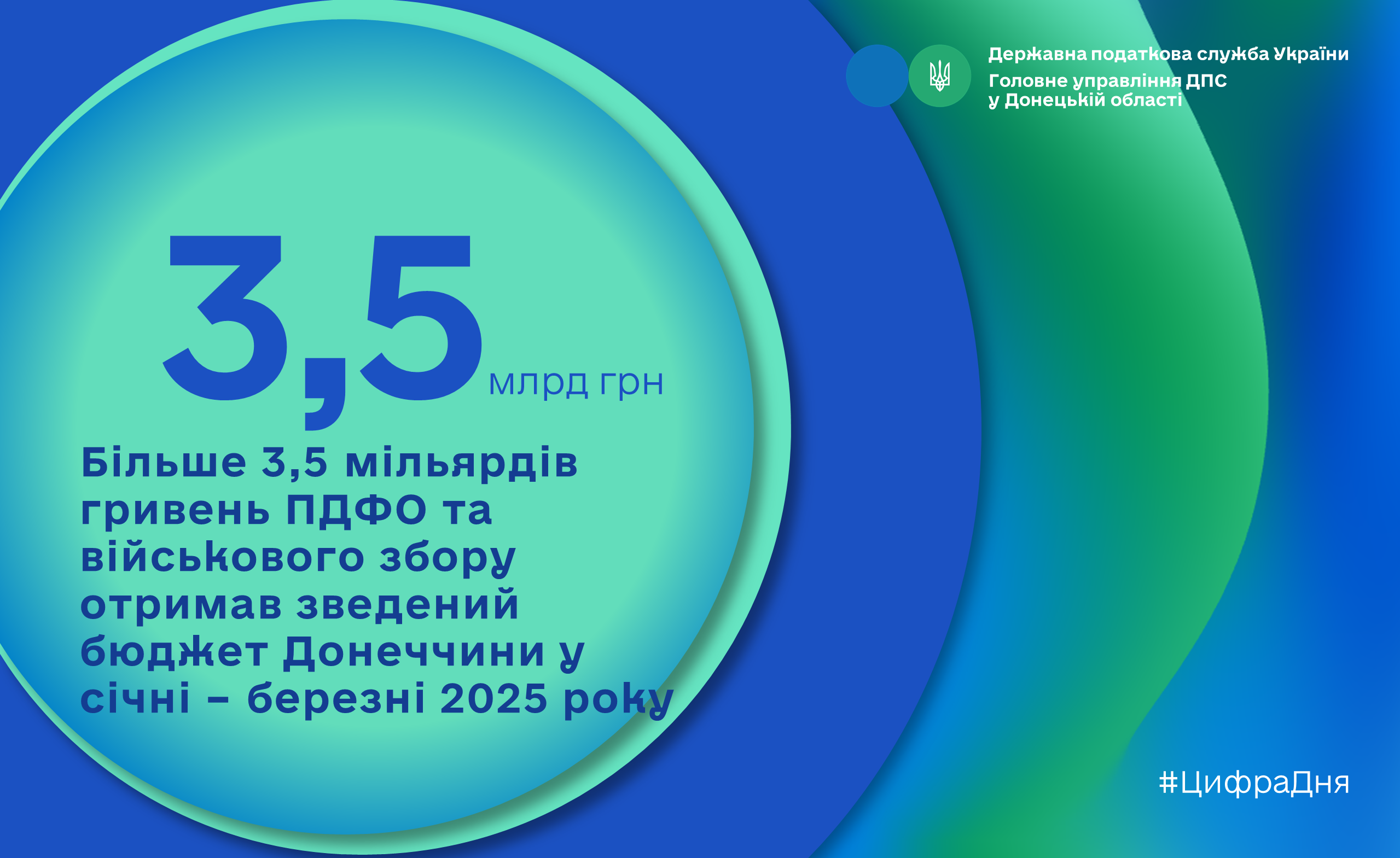 Державна податкова служба України
Головне управління ДПС у Донецькій області

3,5 млрд грн

Більше 3,5 мільярдів гривень ПДФО та військового збору отримав зведений бюджет Донеччини у січні – березні 2025 року

#ЦифраДня